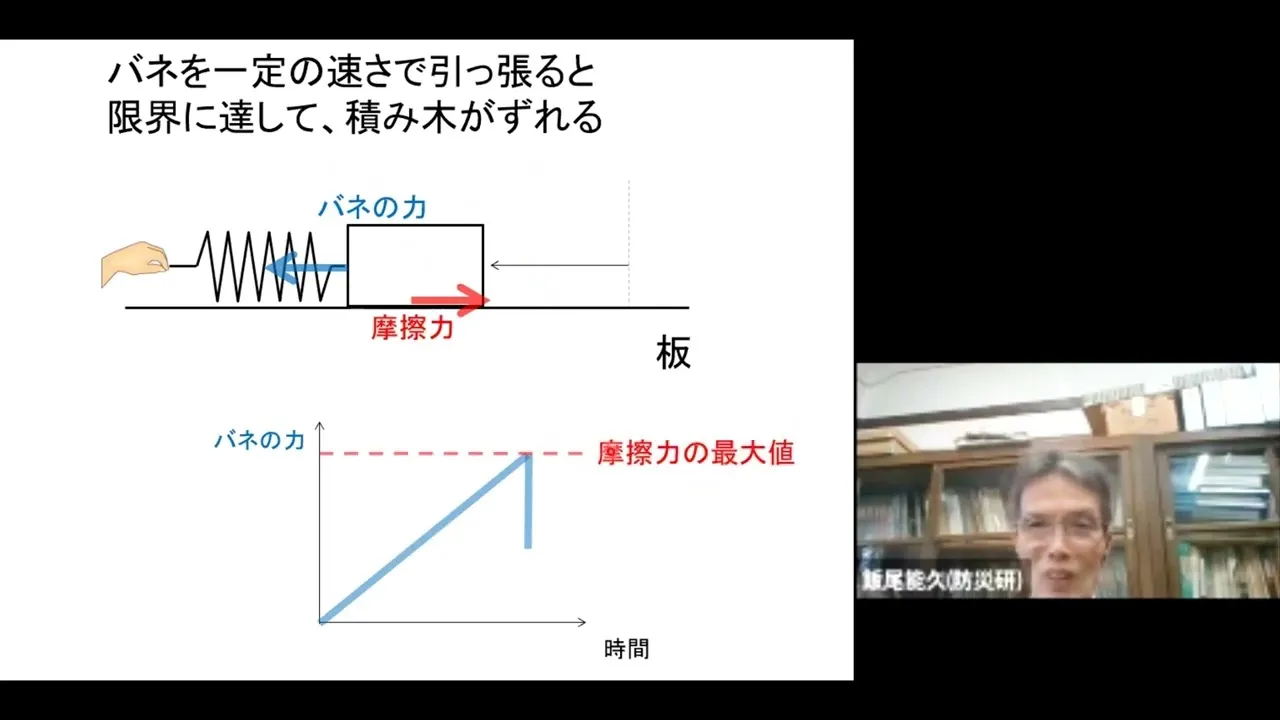 バネを一定の速さで引っ張ると
限界に達して、積み木がずれる

バネの力

摩擦力

板

バネの力

摩擦力の最大値

時間

飯尾能久(防災研)